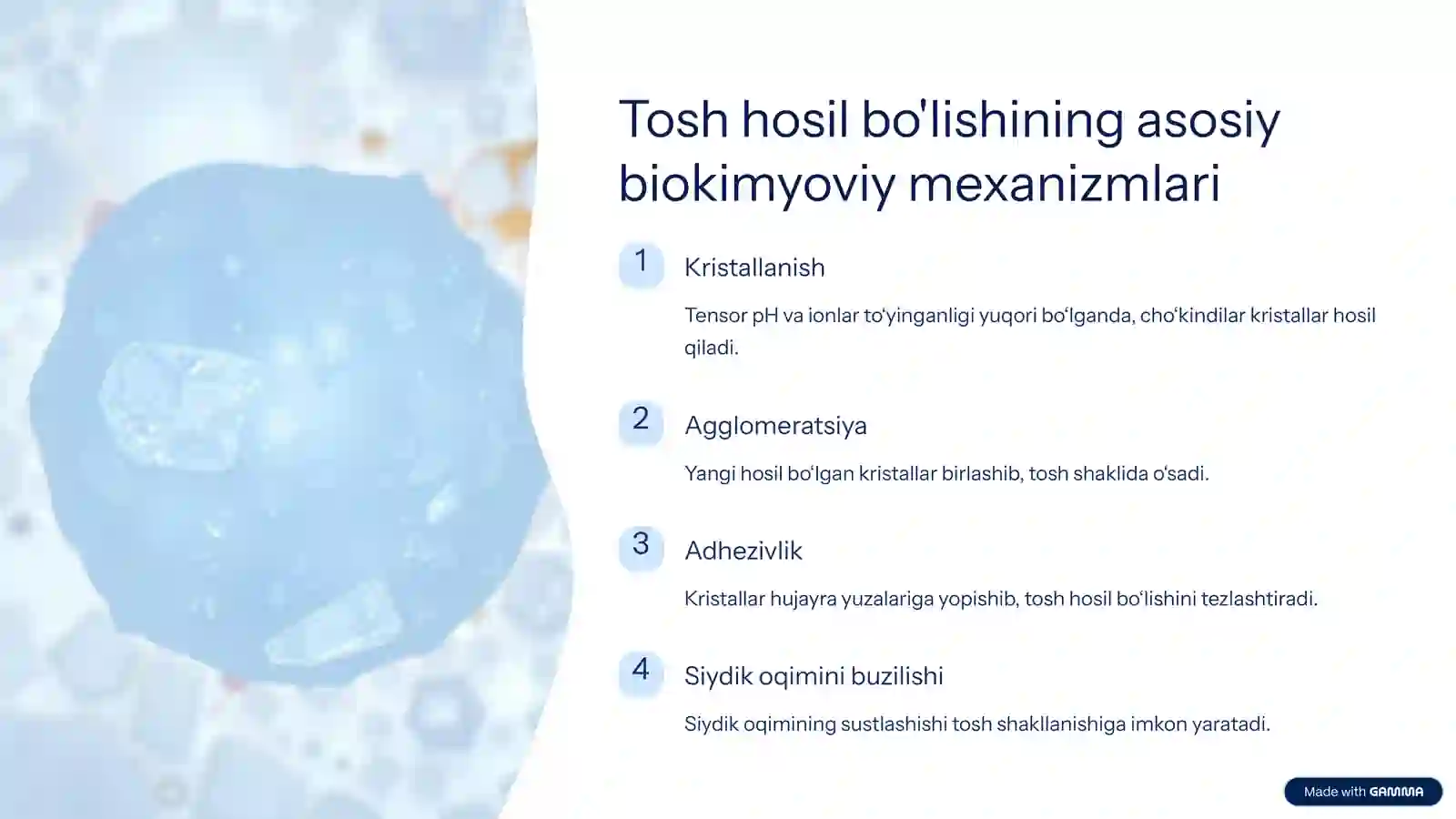 Tosh hosil bo'lishining asosiy biokimyoviy mexanizmlari

1

Kristallanish

Tensor pH va ionlar to'yinganligi yuqori bo'lganda, cho'kindilar kristallar hosil qiladi.

2

Agglomeratsiya

Yangi hosil bo'lgan kristallar birlashib, tosh shaklida o'sadi.

3

Adhezivlik

Kristallar hujayra yuzalariga yopishib, tosh hosil bo'lishini tezlashtiradi.

4

Siydik oqimini buzilishi

Siydik oqimining sustlashishi tosh shakllanishiga imkon yaratadi.

Made with GAMMA